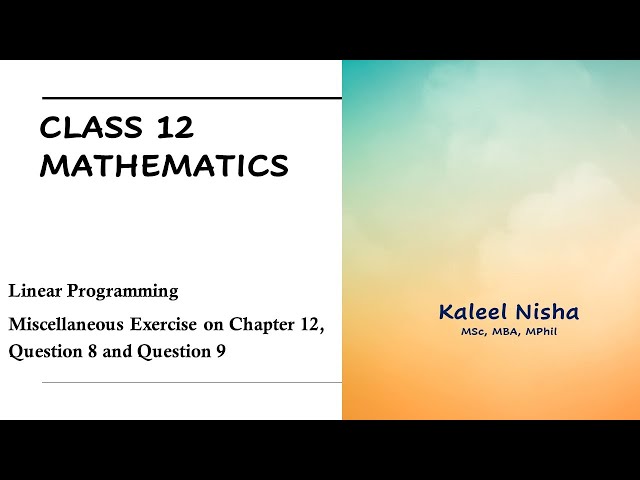 CLASS 12
MATHEMATICS

Linear Programming

Miscellaneous Exercise on Chapter 12, Question 8 and Question 9

Kaleel Nisha
MSc, MBA, MPhil